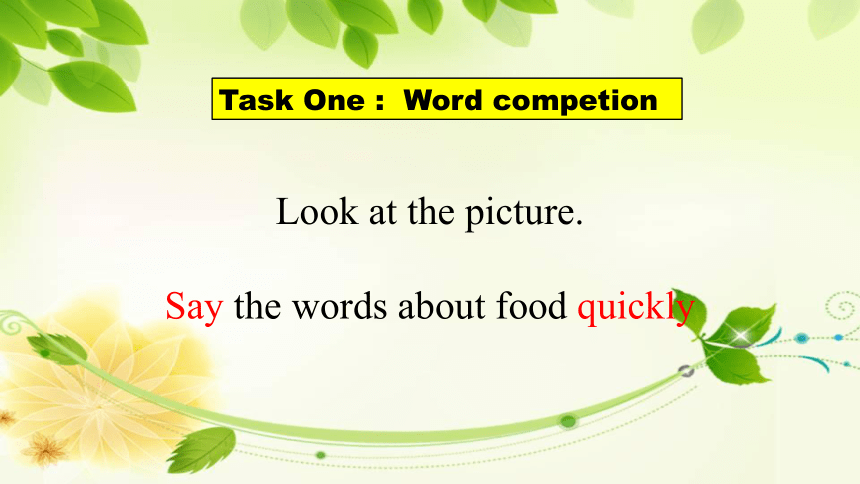 Task One : Word competion

Look at the picture.

Say the words about food quickly